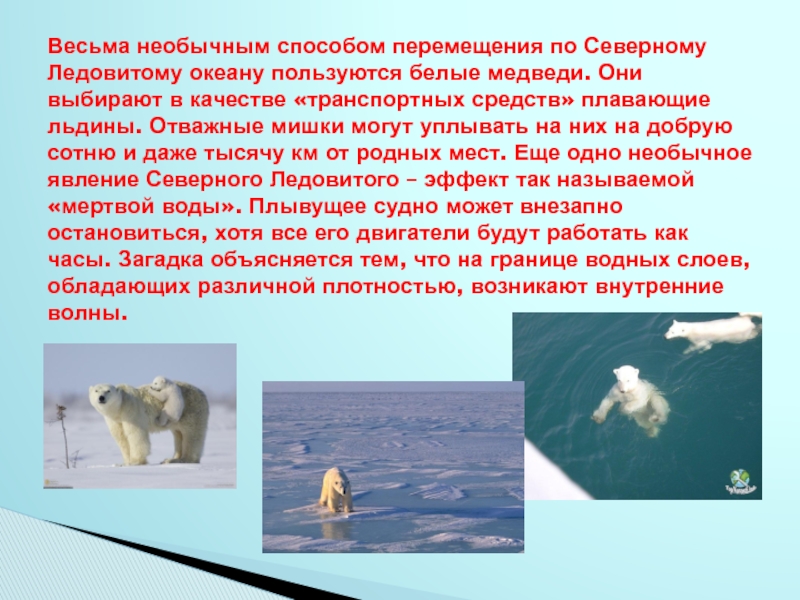 Весьма необычным способом перемещения по Северному Ледовитому океану пользуются белые медведи. Они выбирают в качестве «транспортных средств» плавающие льдины. Отважные мишки могут уплывать на них на добрую сотню и даже тысячу км от родных мест. Еще одно необычное явление Северного Ледовитого – эффект так называемой «мертвой воды». Плывущее судно может внезапно остановиться, хотя все его двигатели будут работать как часы. Загадка объясняется тем, что на границе водных слоев, обладающих различной плотностью, возникают внутренние волны.